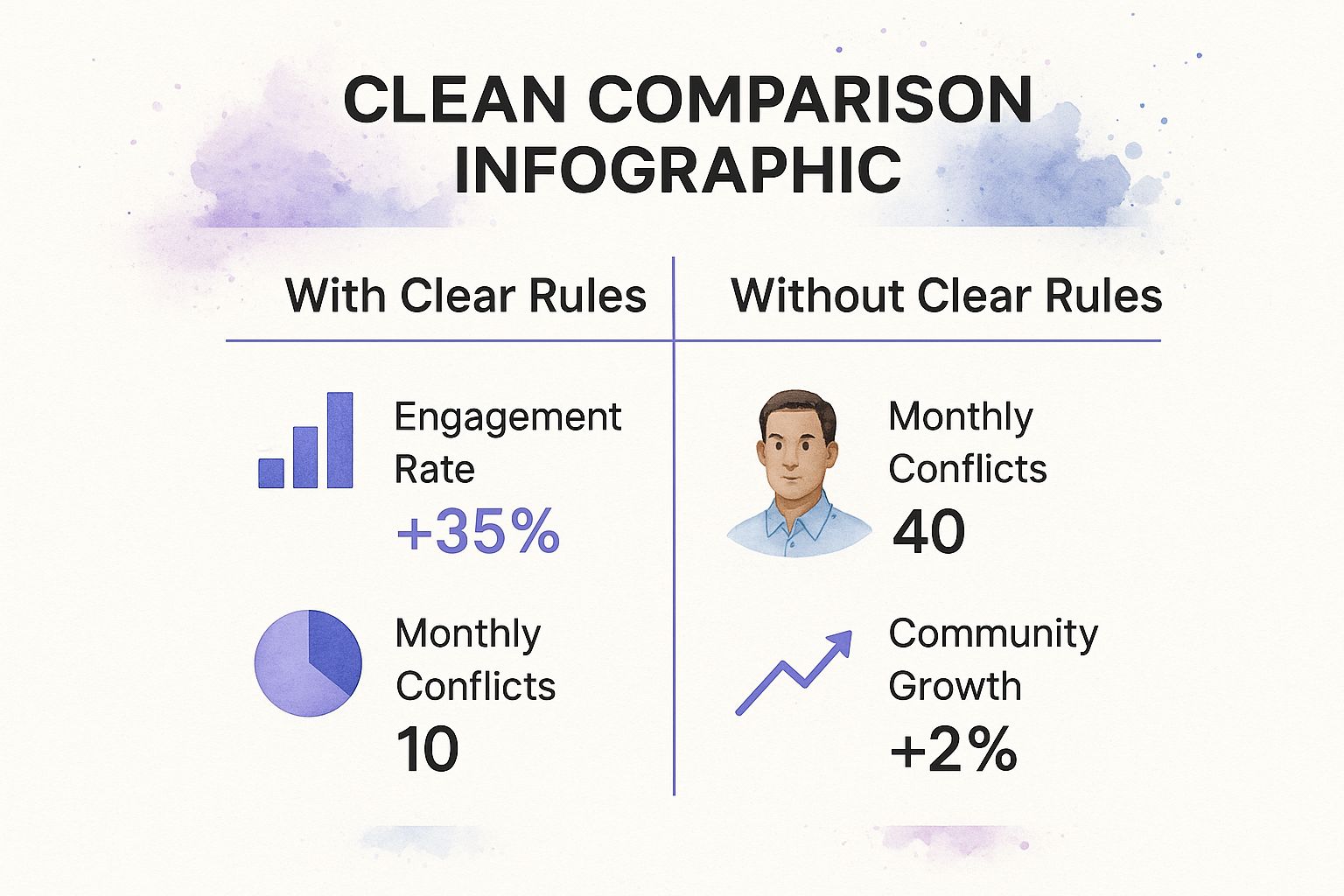 CLEAN COMPARISON INFOGRAPHIC

With Clear Rules

Engagement Rate
+35%

Monthly Conflicts
10

Without Clear Rules

Monthly Conflicts
40

Community Growth
+2%